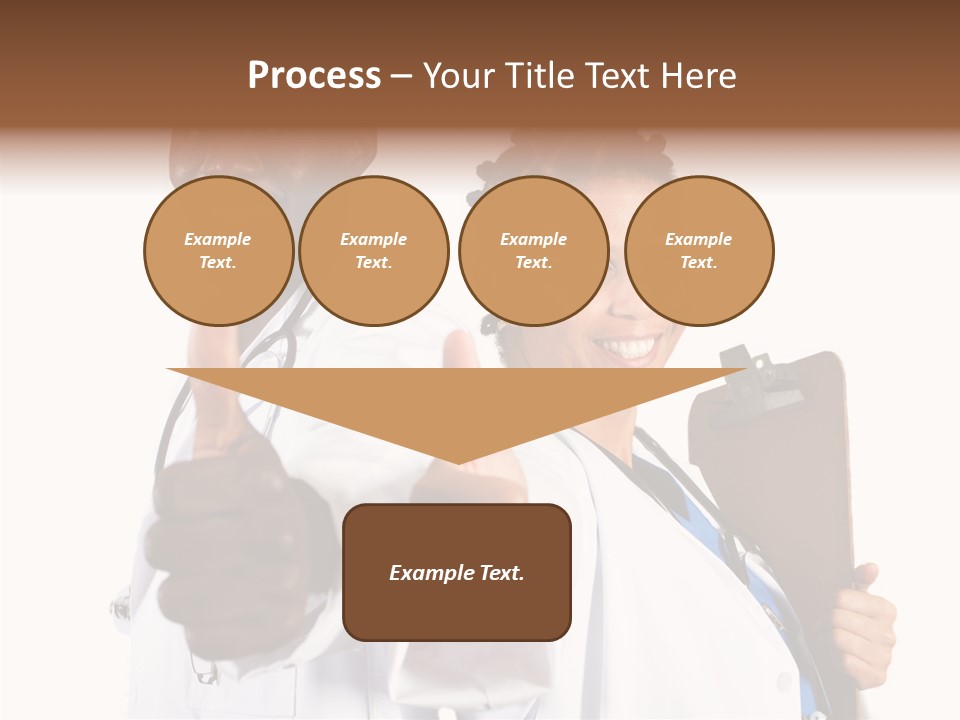 Process – Your Title Text Here

Example Text.

Example Text.

Example Text.

Example Text.

Example Text.